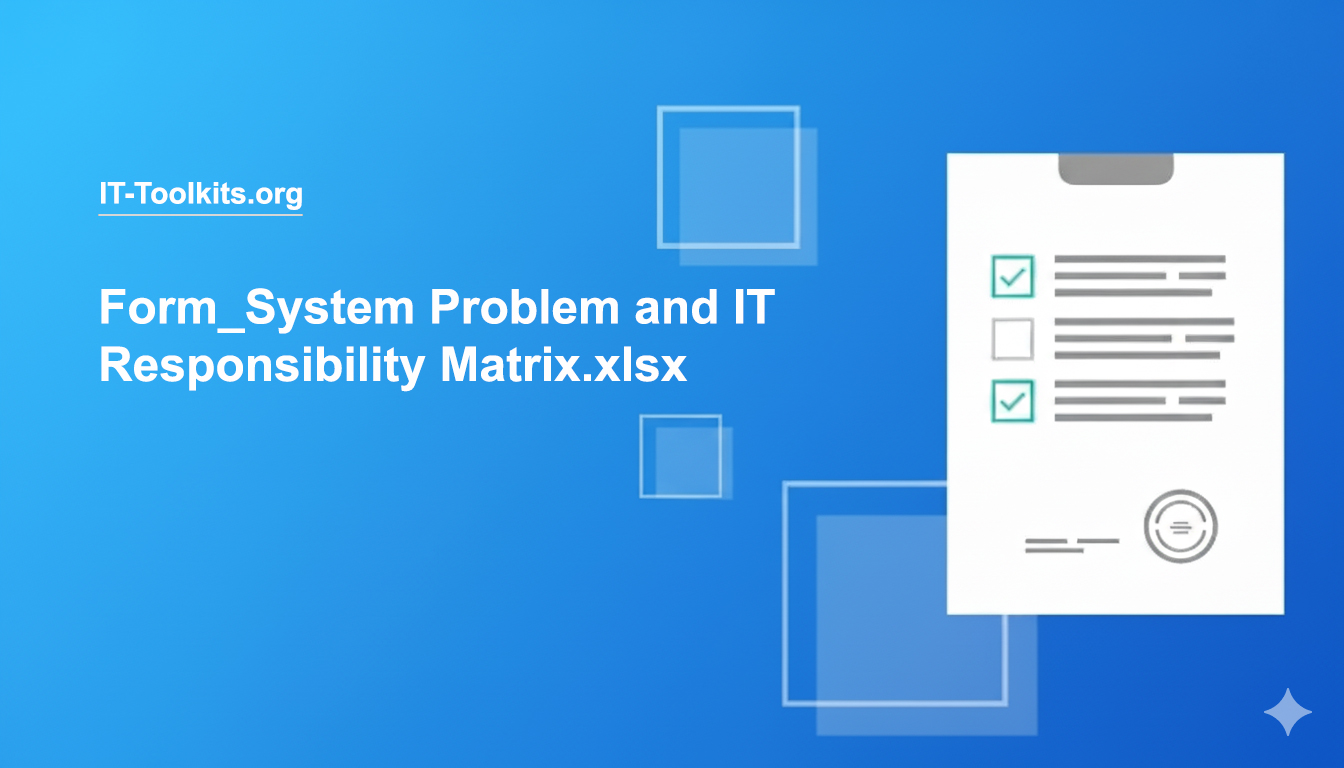 IT-Toolkits.org

Form_System Problem and IT Responsibility Matrix.xlsx